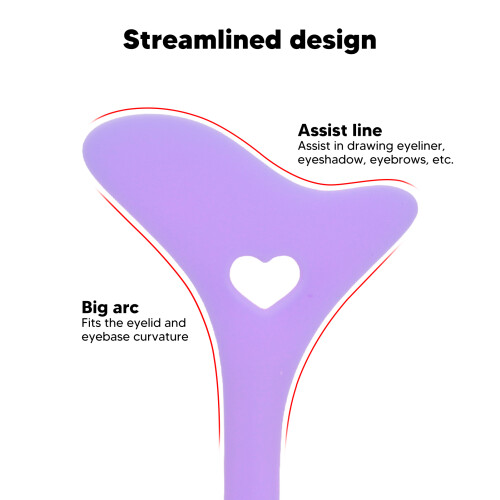 Streamlined design

Assist line
Assist in drawing eyeliner, eyeshadow, eyebrows, etc.

Big arc
Fits the eyelid and eyebase curvature